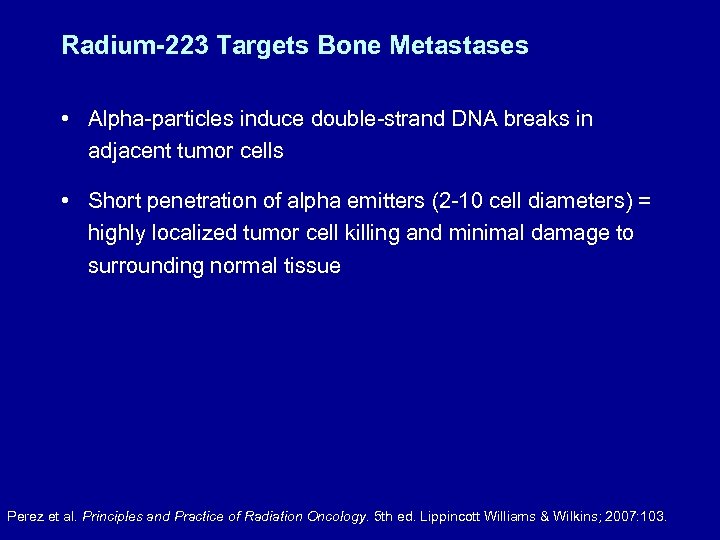 Radium-223 Targets Bone Metastases

• Alpha-particles induce double-strand DNA breaks in adjacent tumor cells

• Short penetration of alpha emitters (2-10 cell diameters) = highly localized tumor cell killing and minimal damage to surrounding normal tissue

Perez et al. Principles and Practice of Radiation Oncology. 5th ed. Lippincott Williams & Wilkins; 2007:103.